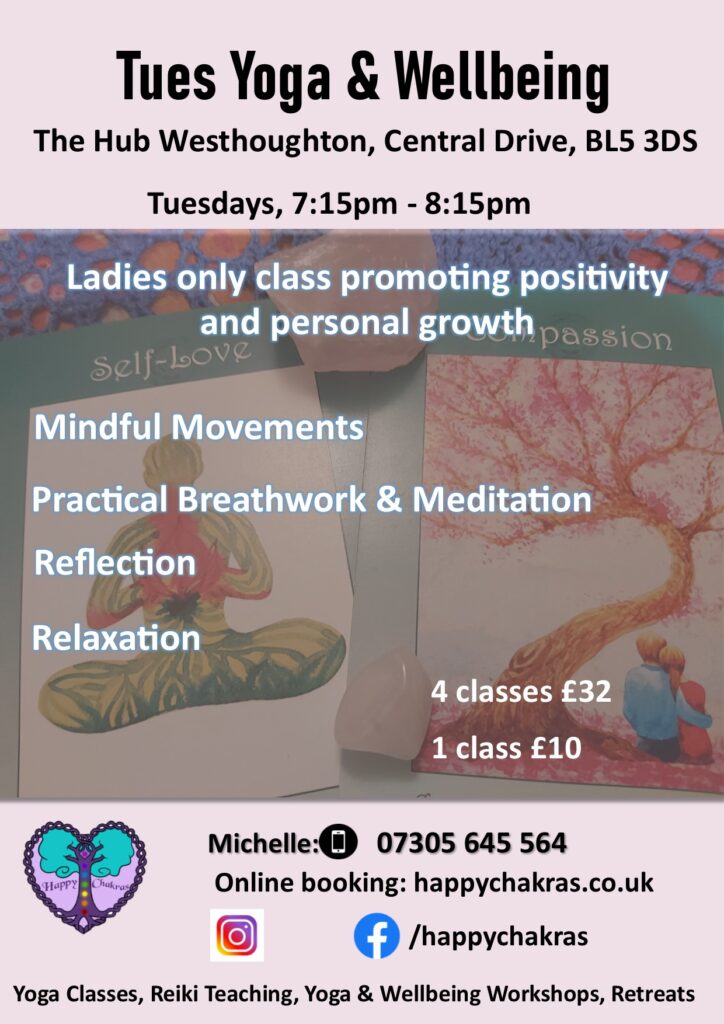 Tues Yoga & Wellbeing

The Hub Westhoughton, Central Drive, BL5 3DS

Tuesdays, 7:15pm - 8:15pm

Ladies only class promoting positivity and personal growth

Self-Love

Compassion

Mindful Movements

Practical Breathwork & Meditation

Reflection

Relaxation

4 classes £32

1 class £10

Happy Chakras

Michelle: 07305 645 564

Online booking: happychakras.co.uk

/happychakras

Yoga Classes, Reiki Teaching, Yoga & Wellbeing Workshops, Retreats